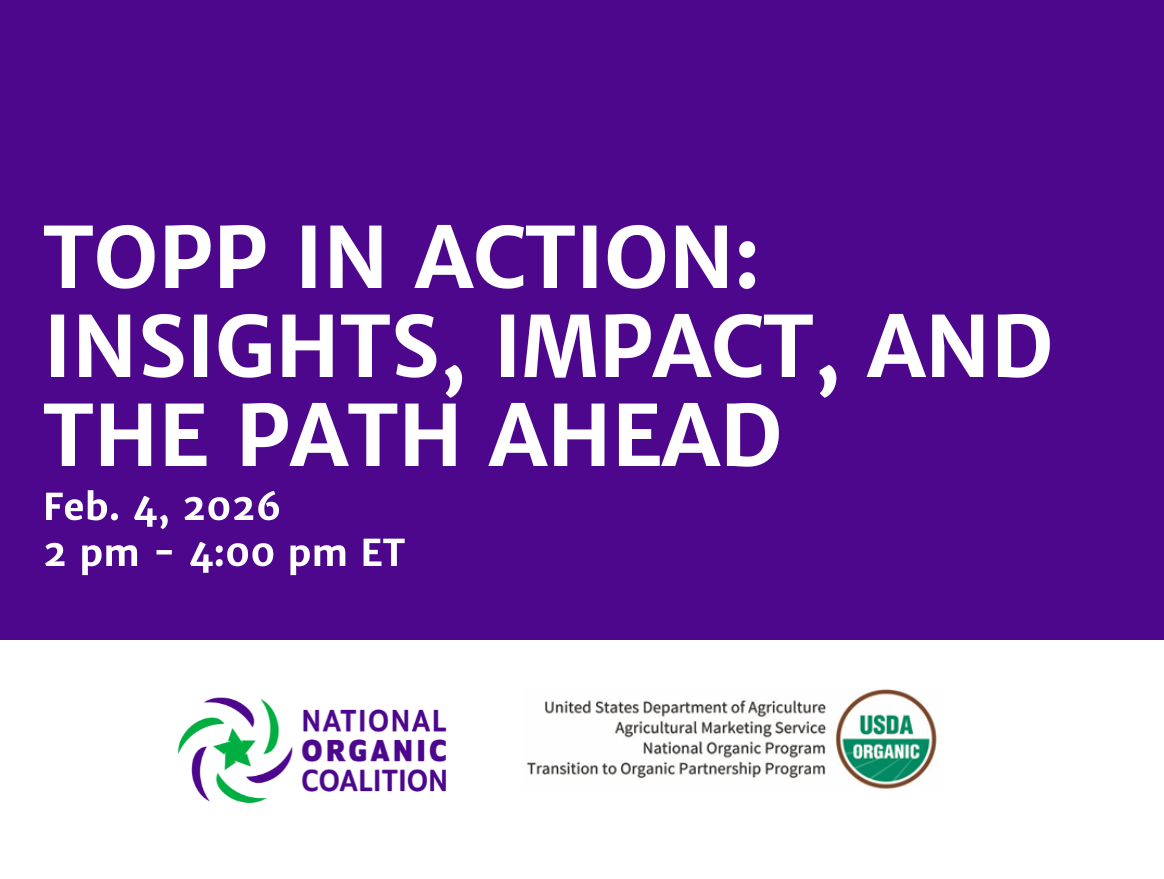 TOPP IN ACTION: INSIGHTS, IMPACT, AND THE PATH AHEAD

Feb. 4, 2026
2 pm - 4:00 pm ET

NATIONAL ORGANIC COALITION

United States Department of Agriculture
Agricultural Marketing Service
National Organic Program
Transition to Organic Partnership Program

USDA ORGANIC